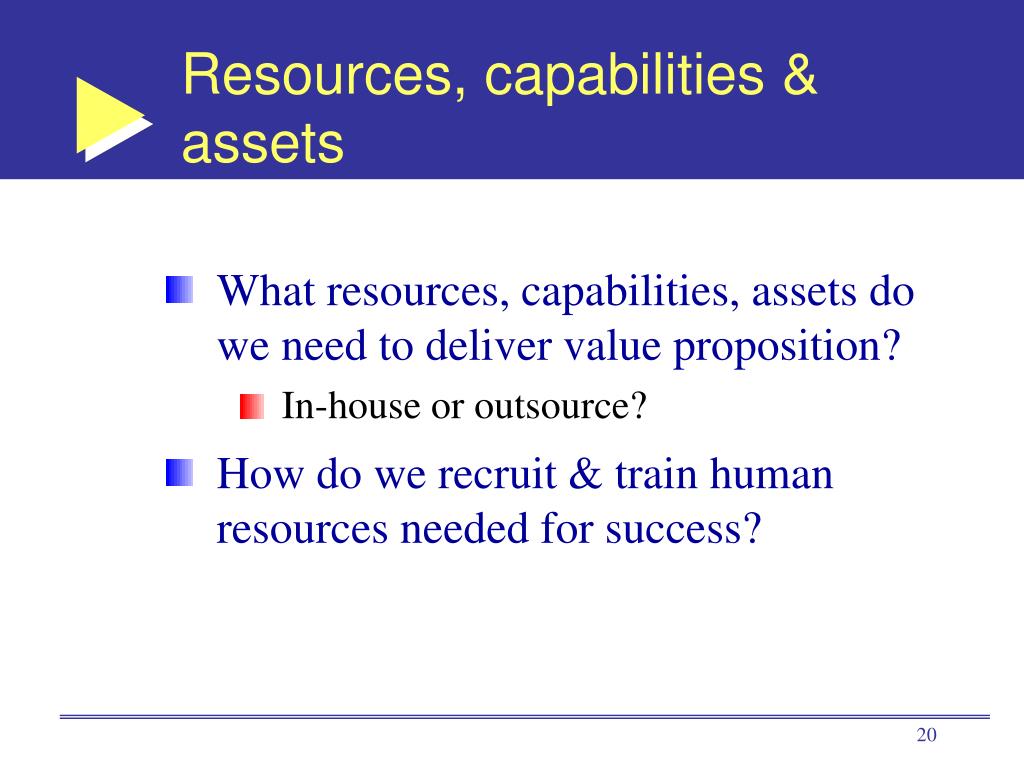 Resources, capabilities & assets

What resources, capabilities, assets do we need to deliver value proposition?

In-house or outsource?

How do we recruit & train human resources needed for success?

20